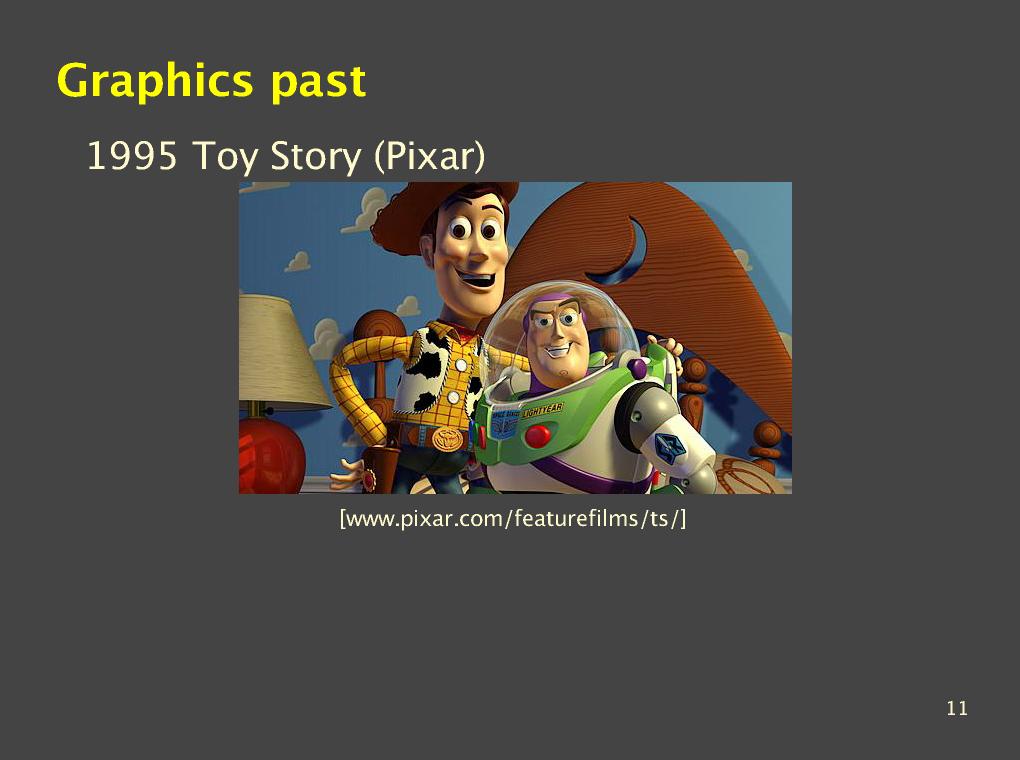 Graphics past

1995 Toy Story (Pixar)

LIGHTYEAR

[www.pixar.com/featurefilms/ts/]

11